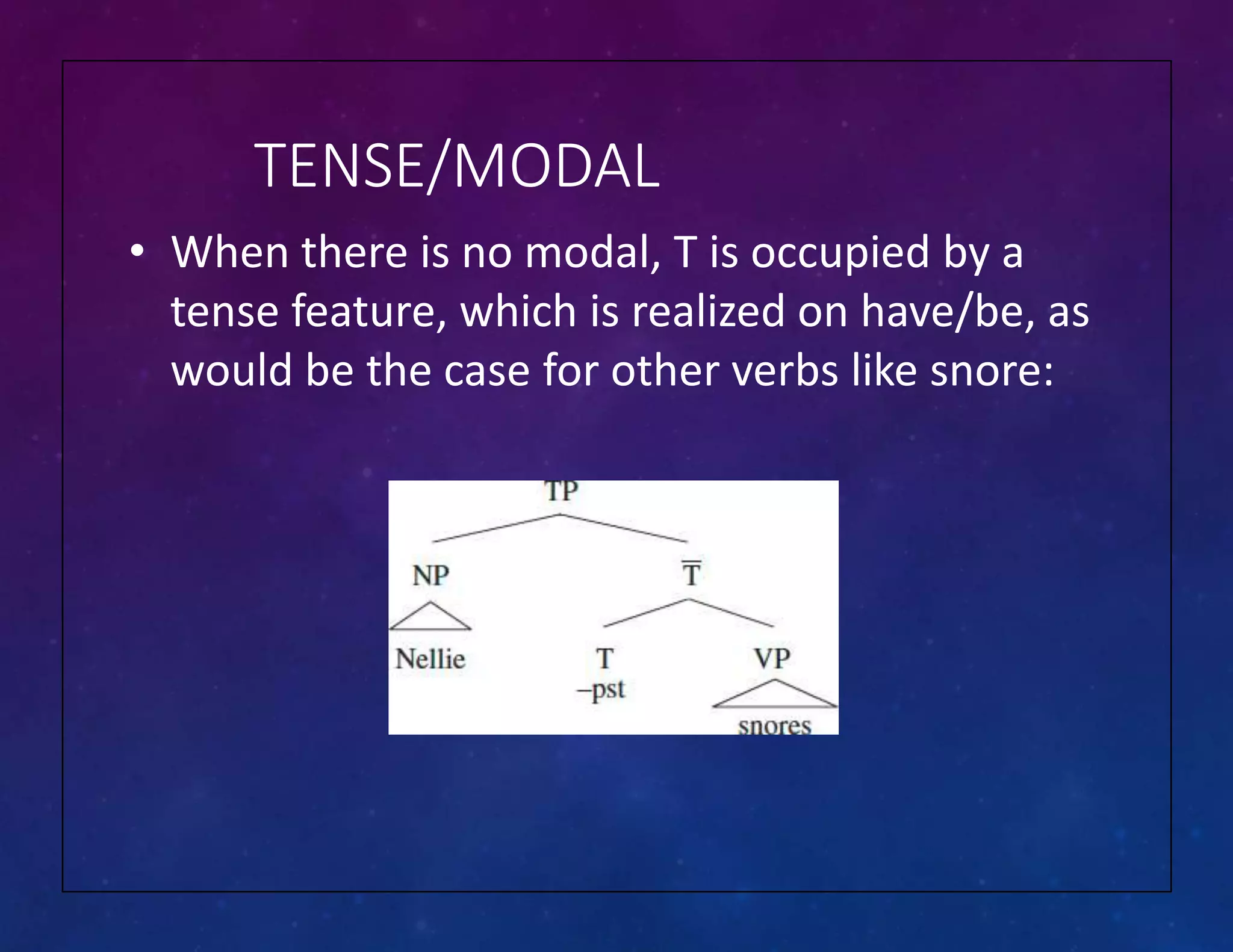 TENSE/MODAL

• When there is no modal, T is occupied by a tense feature, which is realized on have/be, as would be the case for other verbs like snore:

TP

NP

$\overline{T}$

Nellie

T
–pst

VP

snores